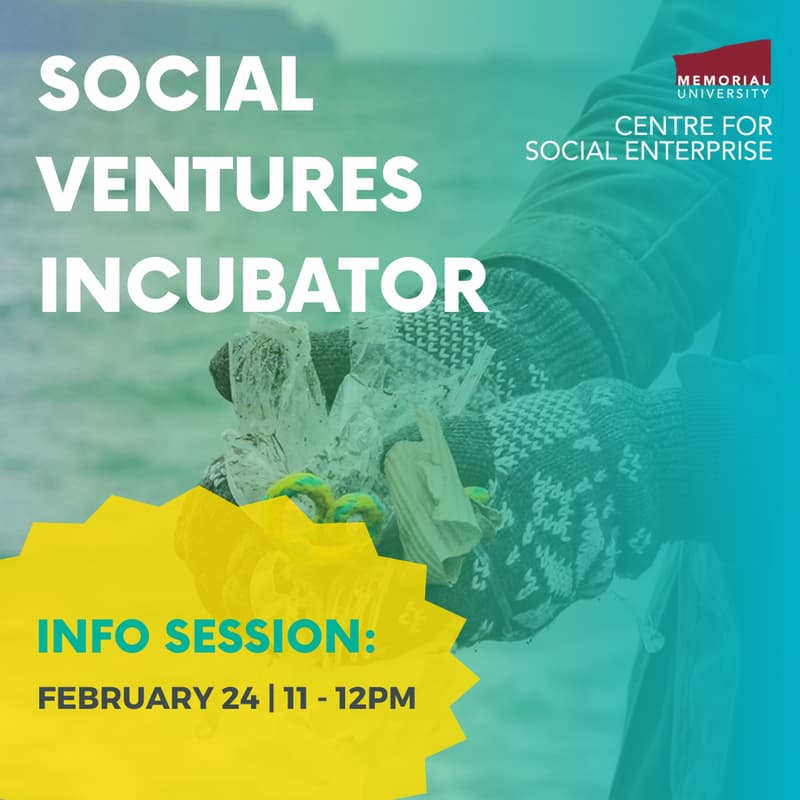 SOCIAL VENTURES INCUBATOR

MEMORIAL UNIVERSITY

CENTRE FOR SOCIAL ENTERPRISE

INFO SESSION:

FEBRUARY 24 | 11 - 12PM